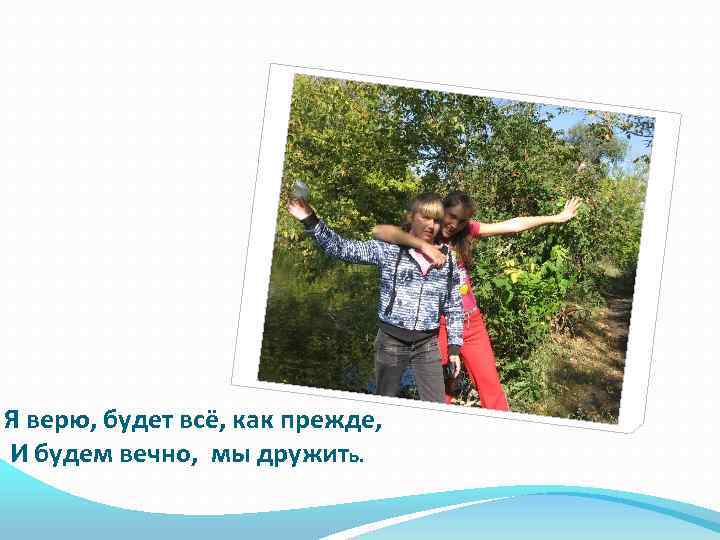 Я верю, будет всё, как прежде,
И будем вечно, мы дружить.